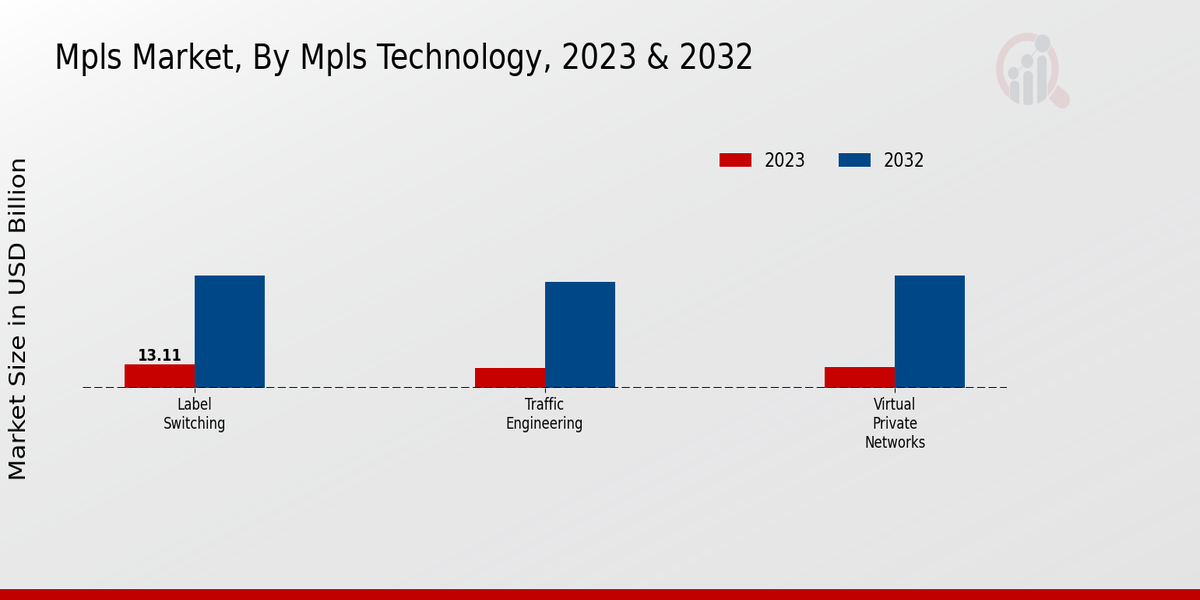 Mpls Market, By Mpls Technology, 2023 & 2032

2023
2032

Market Size in USD Billion

13.11

Label Switching

Traffic Engineering

Virtual Private Networks